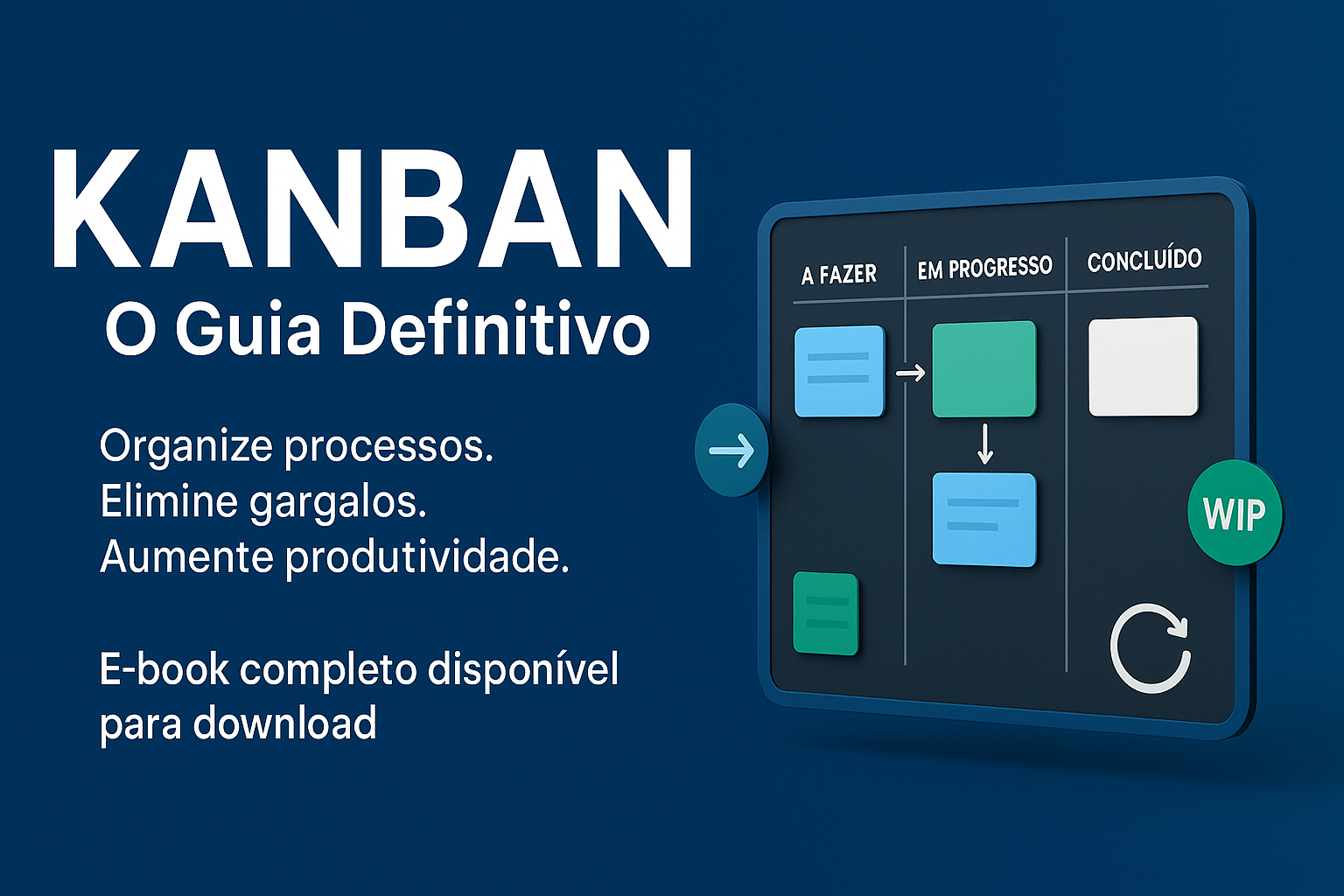 KANBAN
O Guia Definitivo

Organize processos.
Elimine gargalos.
Aumente produtividade.

E-book completo disponível para download

A FAZER
EM PROGRESSO
CONCLUÍDO

WIP